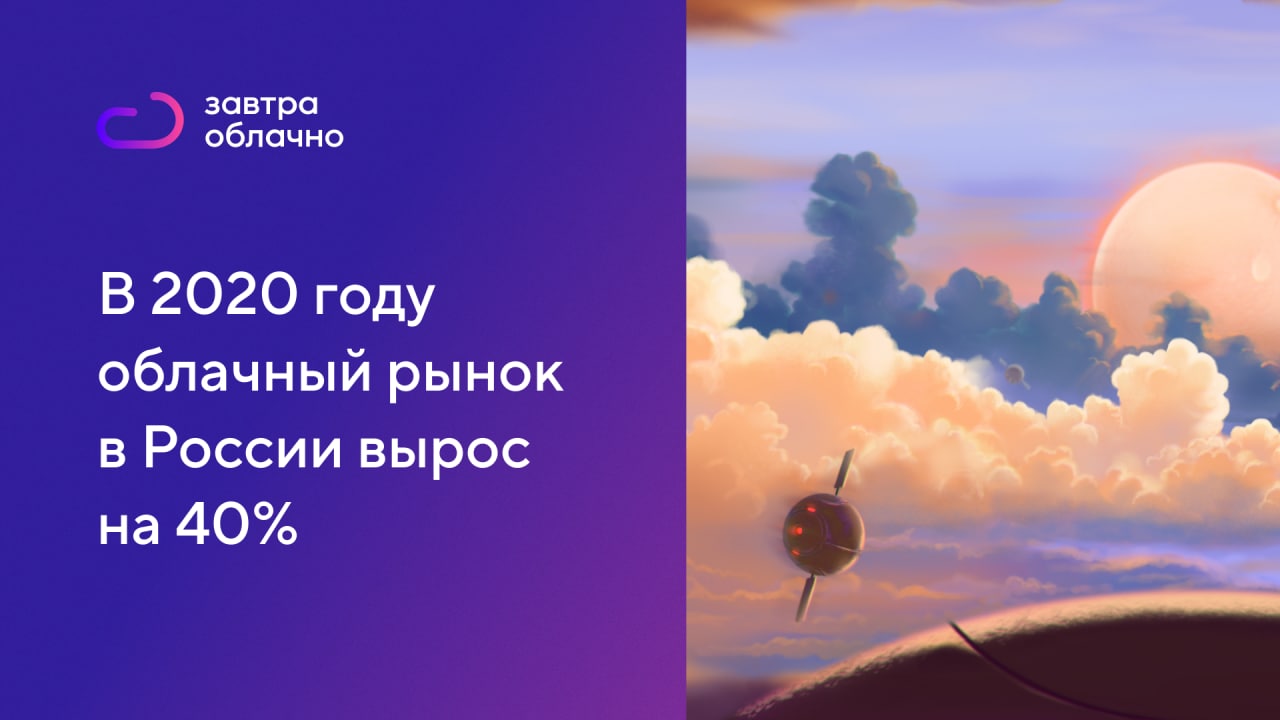 завтра облачно

В 2020 году облачный рынок в России вырос на 40%